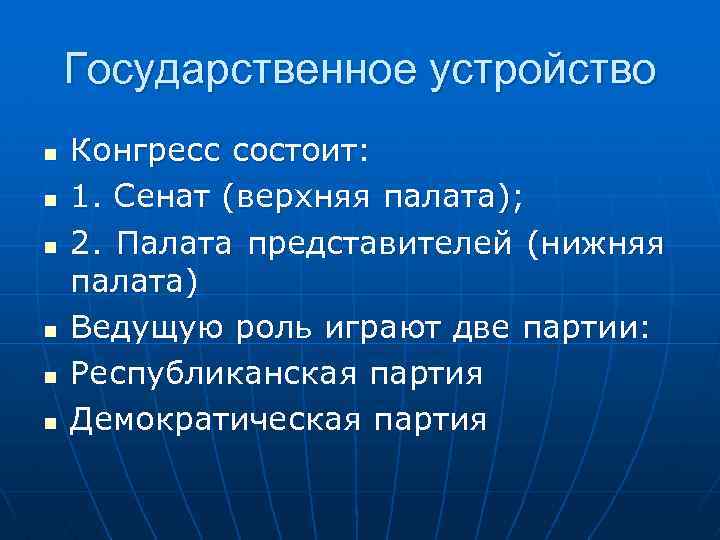 Государственное устройство

- Конгресс состоит:
- 1. Сенат (верхняя палата);
- 2. Палата представителей (нижняя палата)
- Ведущую роль играют две партии:
- Республиканская партия
- Демократическая партия